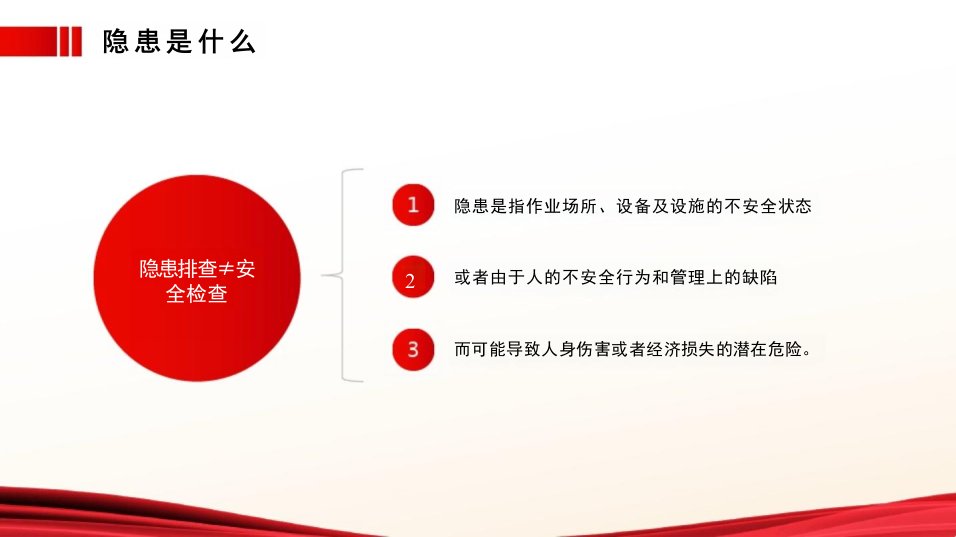 隐患是什么

隐患排查≠安全检查

1 隐患是指作业场所、设备及设施的不安全状态

2 或者由于人的不安全行为和管理上的缺陷

3 而可能导致人身伤害或者经济损失的潜在危险。